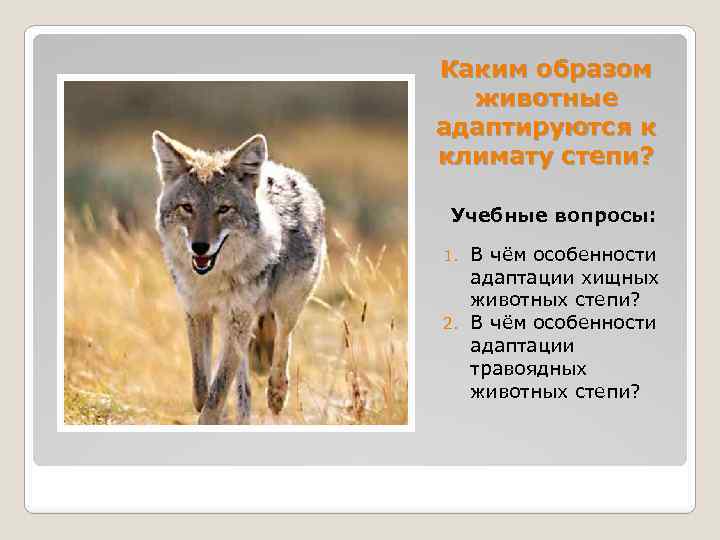 Каким образом животные адаптируются к климату степи?

Учебные вопросы:

1. В чём особенности адаптации хищных животных степи?
2. В чём особенности адаптации травоядных животных степи?